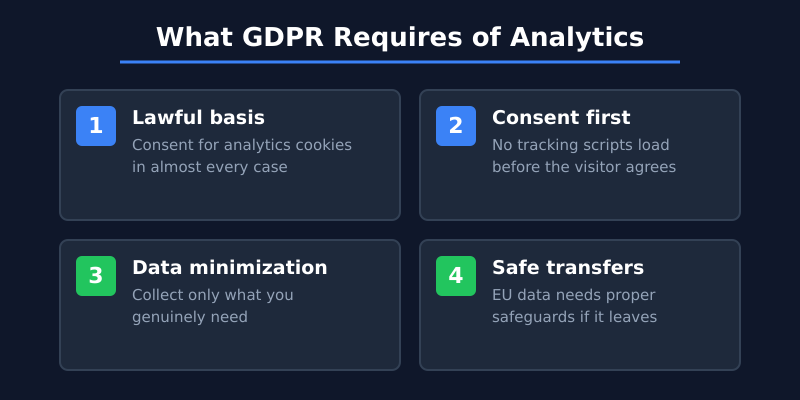 What GDPR Requires of Analytics

1 Lawful basis
Consent for analytics cookies in almost every case

2 Consent first
No tracking scripts load before the visitor agrees

3 Data minimization
Collect only what you genuinely need

4 Safe transfers
EU data needs proper safeguards if it leaves